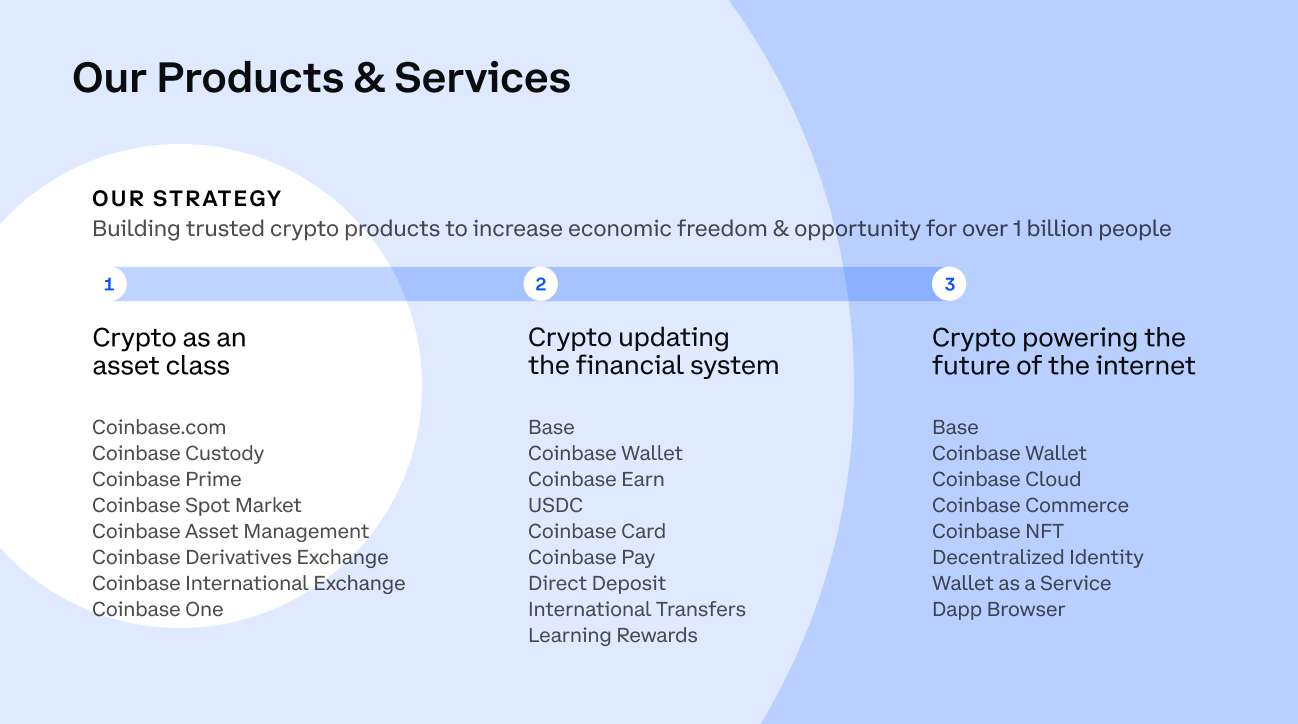 Our Products & Services

OUR STRATEGY
Building trusted crypto products to increase economic freedom & opportunity for over 1 billion people

1

Crypto as an asset class

Coinbase.com
Coinbase Custody
Coinbase Prime
Coinbase Spot Market
Coinbase Asset Management
Coinbase Derivatives Exchange
Coinbase International Exchange
Coinbase One

2

Crypto updating the financial system

Base
Coinbase Wallet
Coinbase Earn
USDC
Coinbase Card
Coinbase Pay
Direct Deposit
International Transfers
Learning Rewards

3

Crypto powering the future of the internet

Base
Coinbase Wallet
Coinbase Cloud
Coinbase Commerce
Coinbase NFT
Decentralized Identity
Wallet as a Service
Dapp Browser